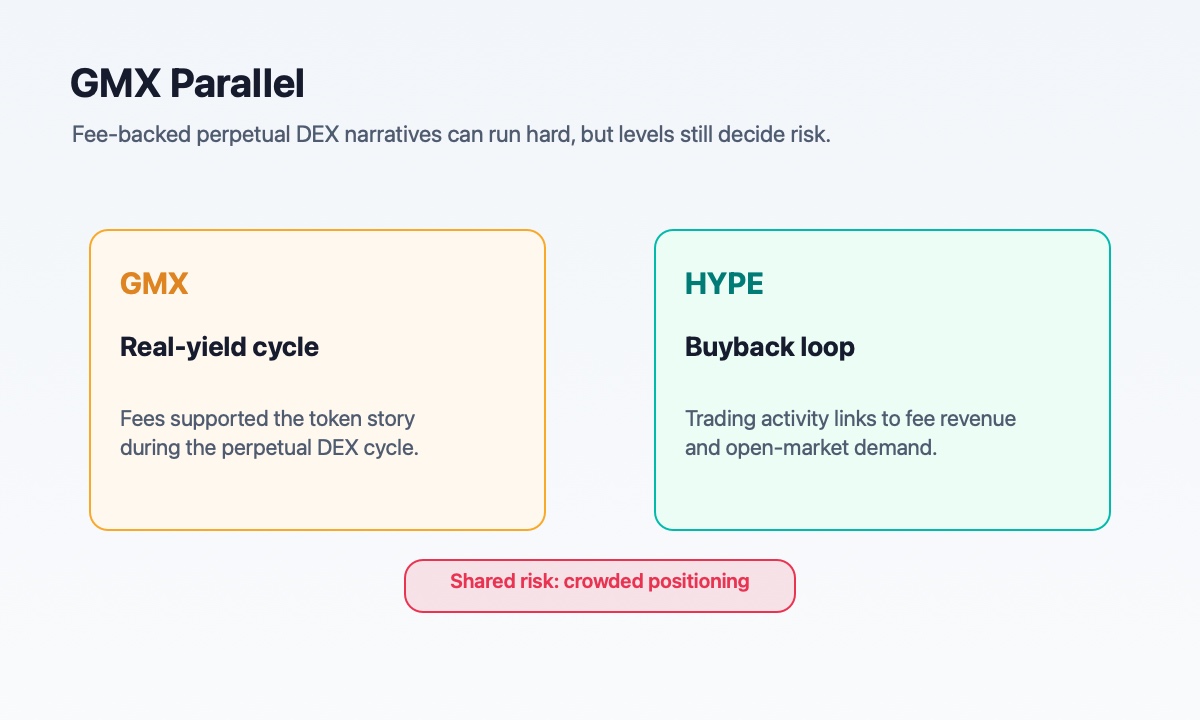 GMX Parallel

Fee-backed perpetual DEX narratives can run hard, but levels still decide risk.

GMX

Real-yield cycle

Fees supported the token story during the perpetual DEX cycle.

HYPE

Buyback loop

Trading activity links to fee revenue and open-market demand.

Shared risk: crowded positioning